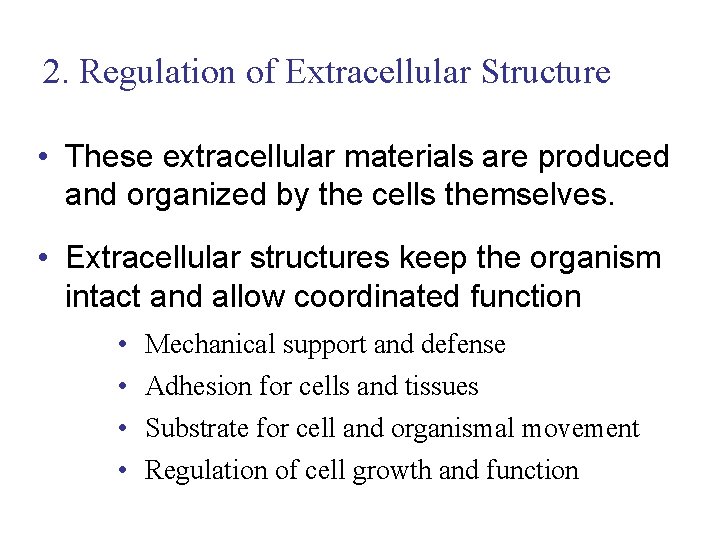 2. Regulation of Extracellular Structure

• These extracellular materials are produced and organized by the cells themselves.

• Extracellular structures keep the organism intact and allow coordinated function

• Mechanical support and defense
• Adhesion for cells and tissues
• Substrate for cell and organismal movement
• Regulation of cell growth and function